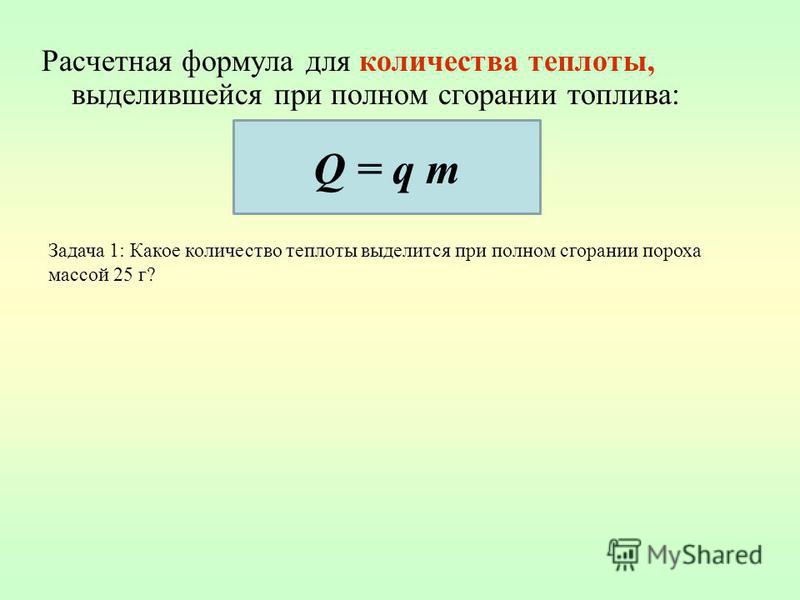 Расчетная формула для количества теплоты, выделившейся при полном сгорании топлива:

$Q = q\ m$

Задача 1: Какое количество теплоты выделится при полном сгорании пороха массой 25 г?

MyShared